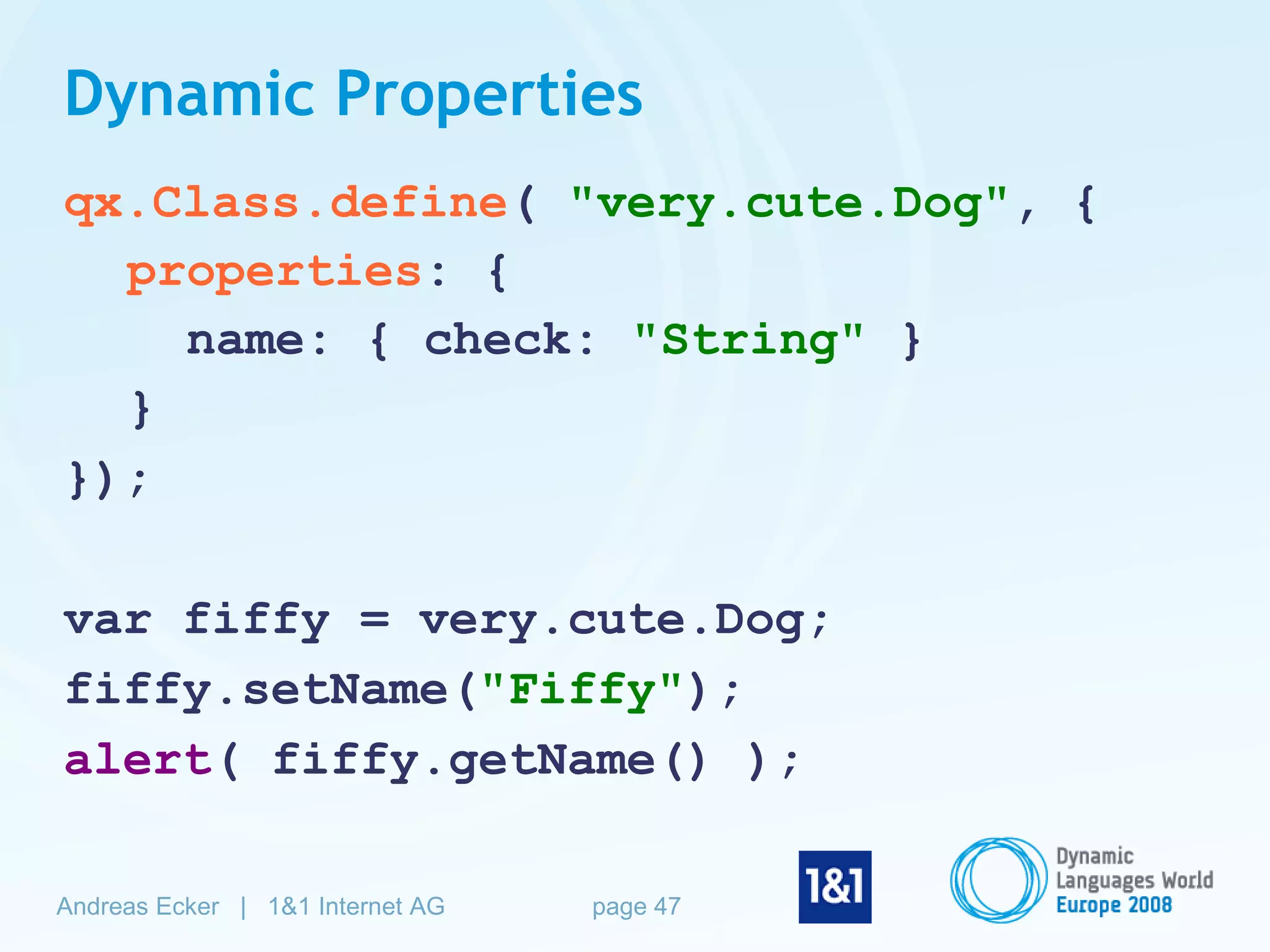 Dynamic Properties

qx.Class.define( "very.cute.Dog", {
  properties: {
    name: { check: "String" }
  }
});

var fiffy = very.cute.Dog;
fiffy.setName("Fiffy");
alert( fiffy.getName() );

Andreas Ecker | 1&1 Internet AG page 47

1&1

Dynamic Languages World Europe 2008